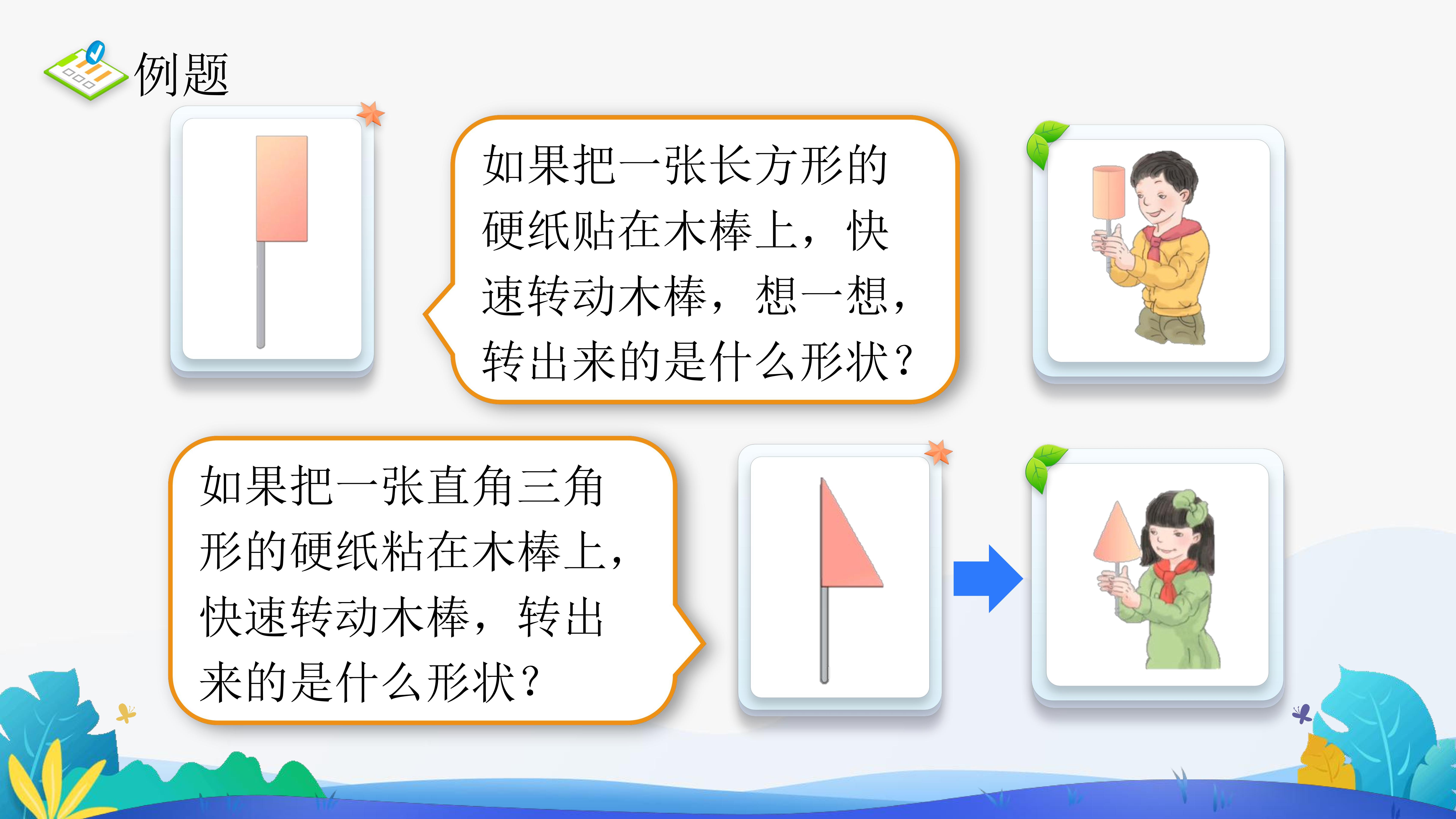 例题

如果把一张长方形的硬纸贴在木棒上，快速转动木棒，想一想，转出来的是什么形状？

如果把一张直角三角形的硬纸粘在木棒上，快速转动木棒，转出来的是什么形状？